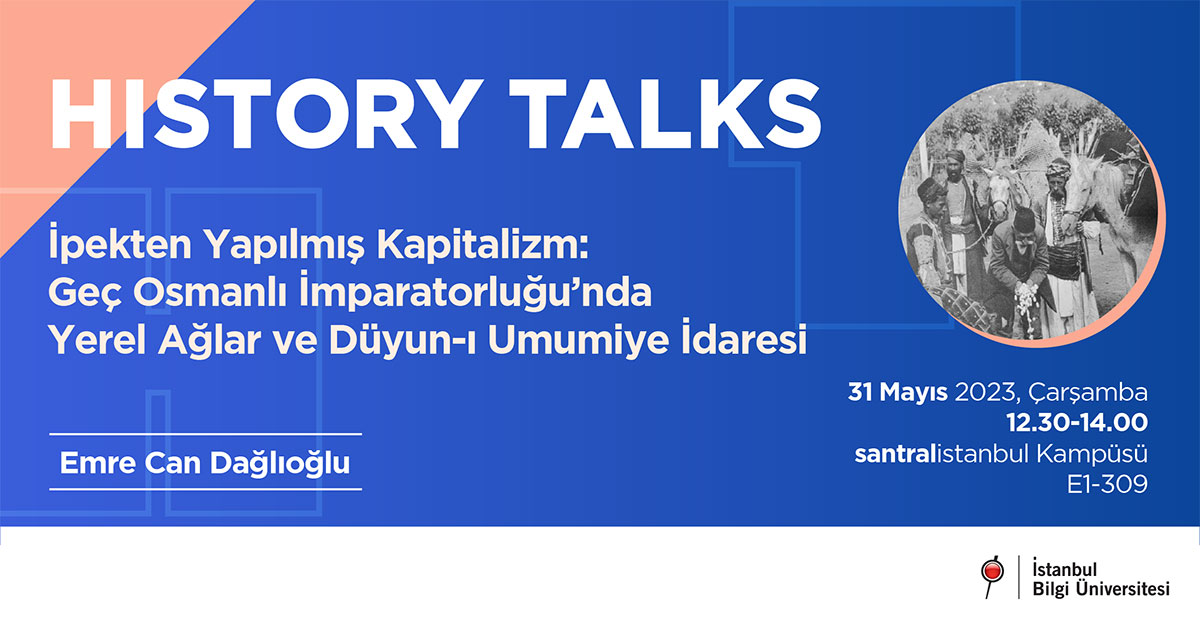 HISTORY TALKS

İpekten Yapılmış Kapitalizm: Geç Osmanlı İmparatorluğu'nda Yerel Ağlar ve Düyun-ı Umumiye İdaresi

Emre Can Dağlıoğlu

31 Mayıs 2023, Çarşamba
12.30-14.00
santralistanbul Kampüsü
E1-309

İstanbul Bilgi Üniversitesi